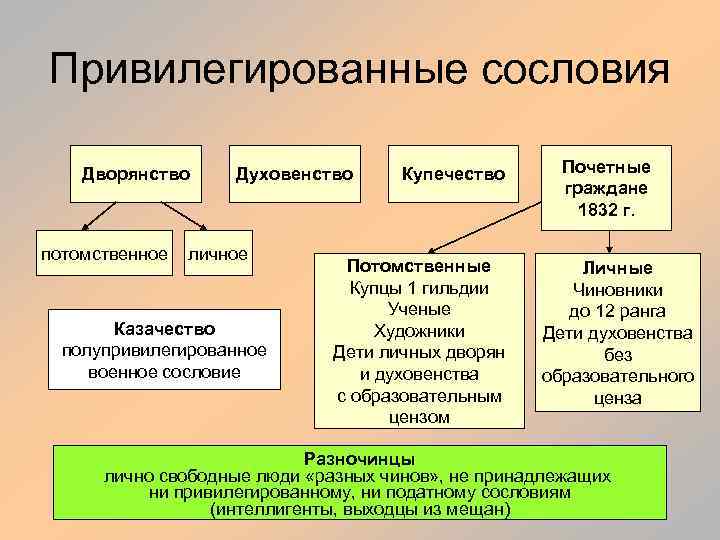 Привилегированные сословия

Дворянство

Духовенство

Купечество

Почетные граждане 1832 г.

потомственное

личное

Казачество
полупривилегированное военное сословие

Потомственные
Купцы 1 гильдии
Ученые
Художники
Дети личных дворян и духовенства с образовательным цензом

Личные
Чиновники до 12 ранга
Дети духовенства без образовательного ценза

Разночинцы
лично свободные люди «разных чинов», не принадлежащих ни привилегированному, ни податному сословиям (интеллигенты, выходцы из мещан)